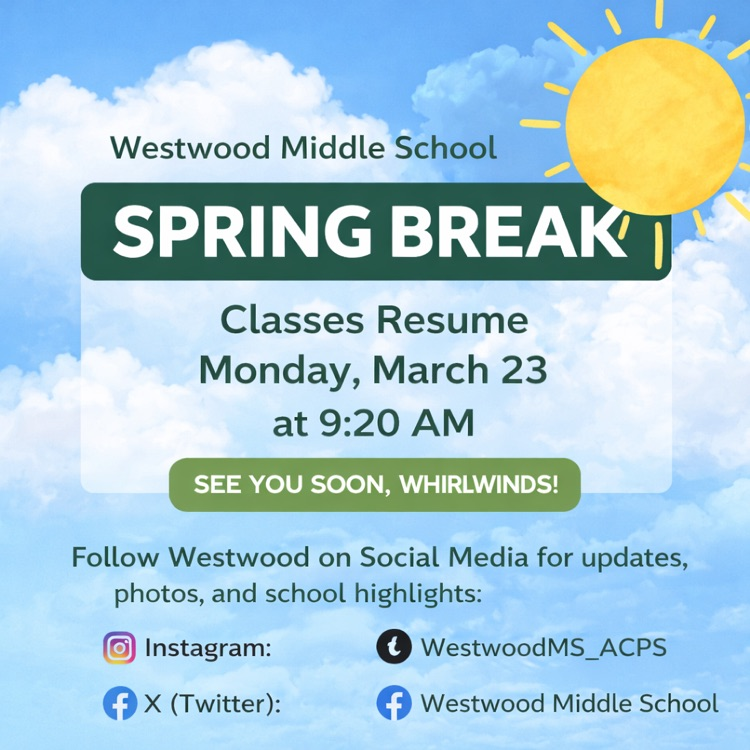 Westwood Middle School

SPRING BREAK

Classes Resume
Monday, March 23
at 9:20 AM

SEE YOU SOON, WHIRLWINDS!

Follow Westwood on Social Media for updates, photos, and school highlights:

Instagram: WestwoodMS_ACPS

X (Twitter): Westwood Middle School